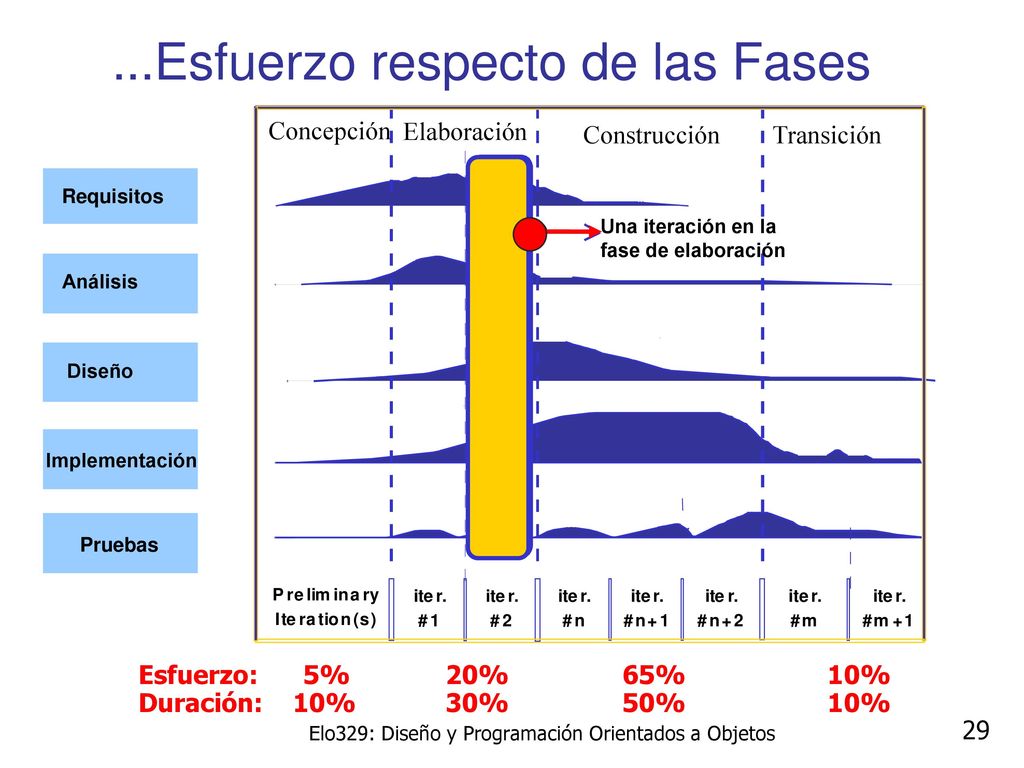 ...Esfuerzo respecto de las Fases

Concepción Elaboración Construcción Transición

Requisitos

Análisis

Diseño

Implementación

Pruebas

Una iteración en la fase de elaboración

Preliminary Iteration(s)

iter. #1

iter. #2

iter. #n

iter. #n+1

iter. #n+2

iter. #m

iter. #m+1

Esfuerzo: 5% 20% 65% 10%
Duración: 10% 30% 50% 10%

Elo329: Diseño y Programación Orientados a Objetos

29